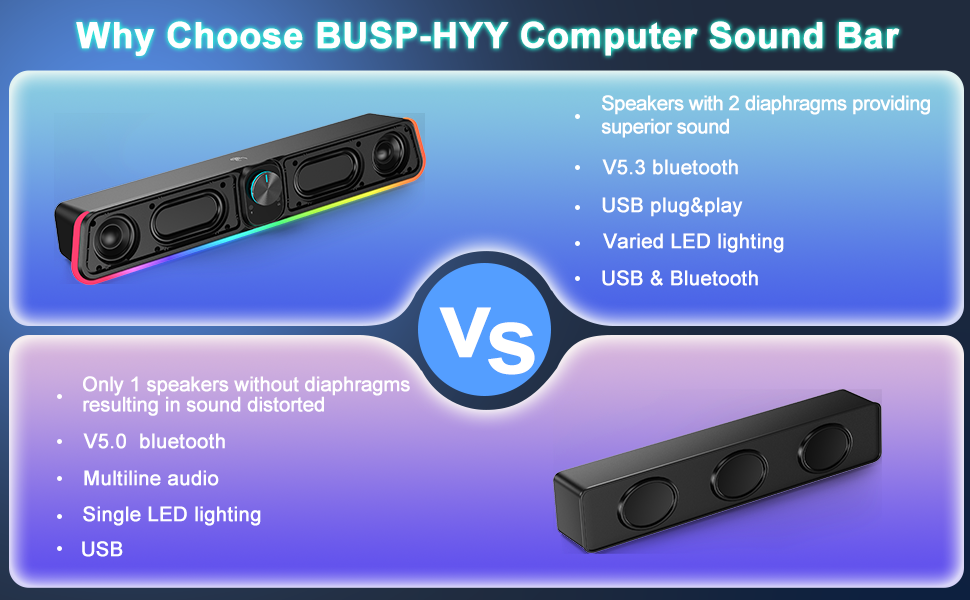 Why Choose BUSP-HYY Computer Sound Bar

• Speakers with 2 diaphragms providing superior sound
• V5.3 bluetooth
• USB plug&play
• Varied LED lighting
• USB & Bluetooth

Vs

• Only 1 speakers without diaphragms resulting in sound distorted
• V5.0 bluetooth
• Multiline audio
• Single LED lighting
• USB